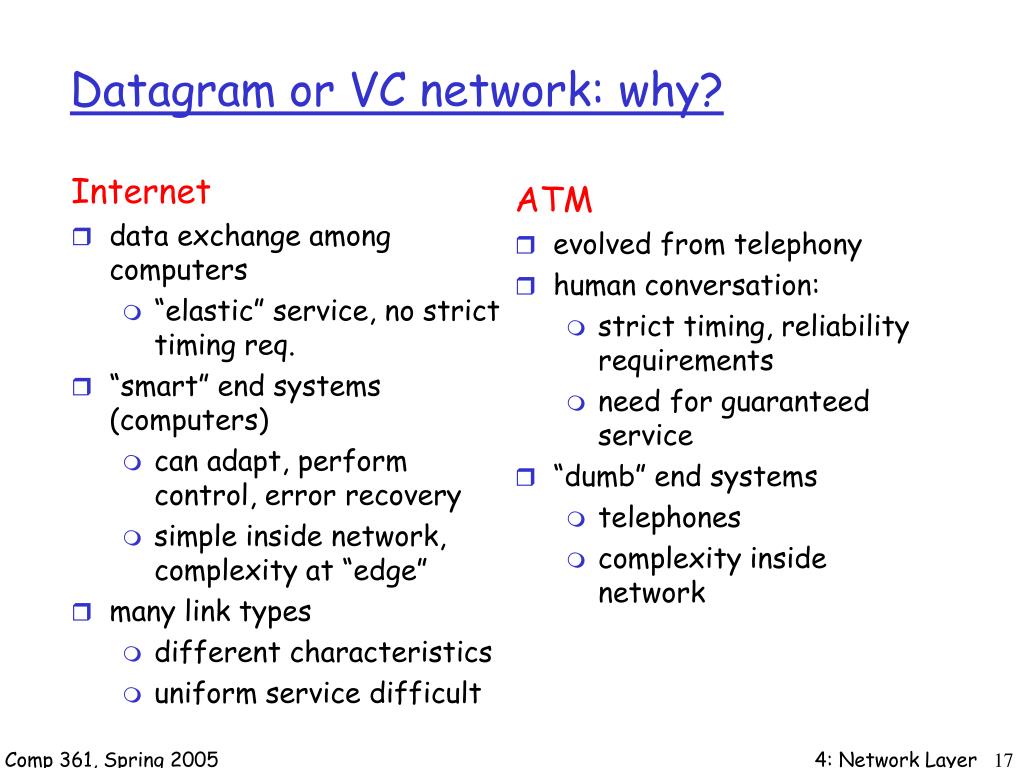 Datagram or VC network: why?

Internet
- data exchange among computers
  - “elastic” service, no strict timing req.
- “smart” end systems (computers)
  - can adapt, perform control, error recovery
  - simple inside network, complexity at “edge”
- many link types
  - different characteristics
  - uniform service difficult

ATM
- evolved from telephony
- human conversation:
  - strict timing, reliability requirements
  - need for guaranteed service
- “dumb” end systems
  - telephones
  - complexity inside network

Comp 361, Spring 2005

4: Network Layer 17